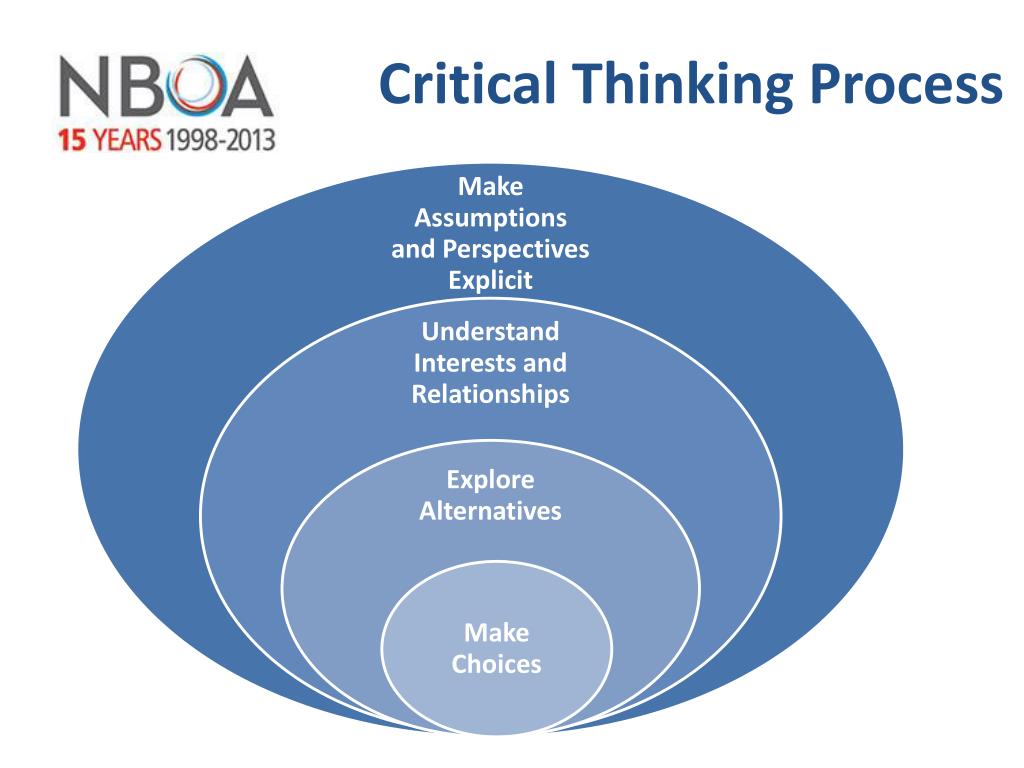 NBOA
15 YEARS 1998-2013

Critical Thinking Process

Make Assumptions and Perspectives Explicit

Understand Interests and Relationships

Explore Alternatives

Make Choices